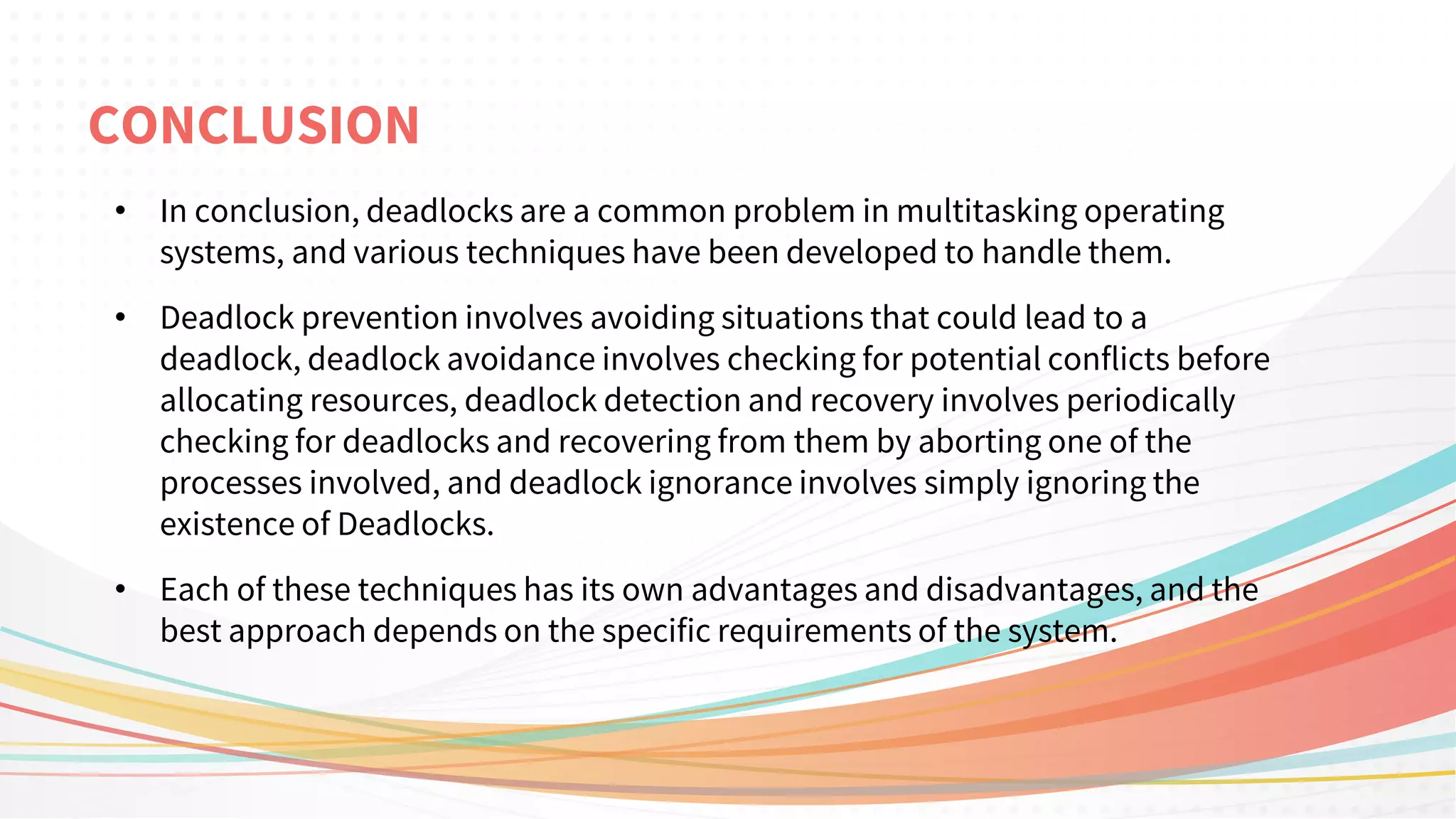 CONCLUSION

• In conclusion, deadlocks are a common problem in multitasking operating systems, and various techniques have been developed to handle them.

• Deadlock prevention involves avoiding situations that could lead to a deadlock, deadlock avoidance involves checking for potential conflicts before allocating resources, deadlock detection and recovery involves periodically checking for deadlocks and recovering from them by aborting one of the processes involved, and deadlock ignorance involves simply ignoring the existence of Deadlocks.

• Each of these techniques has its own advantages and disadvantages, and the best approach depends on the specific requirements of the system.